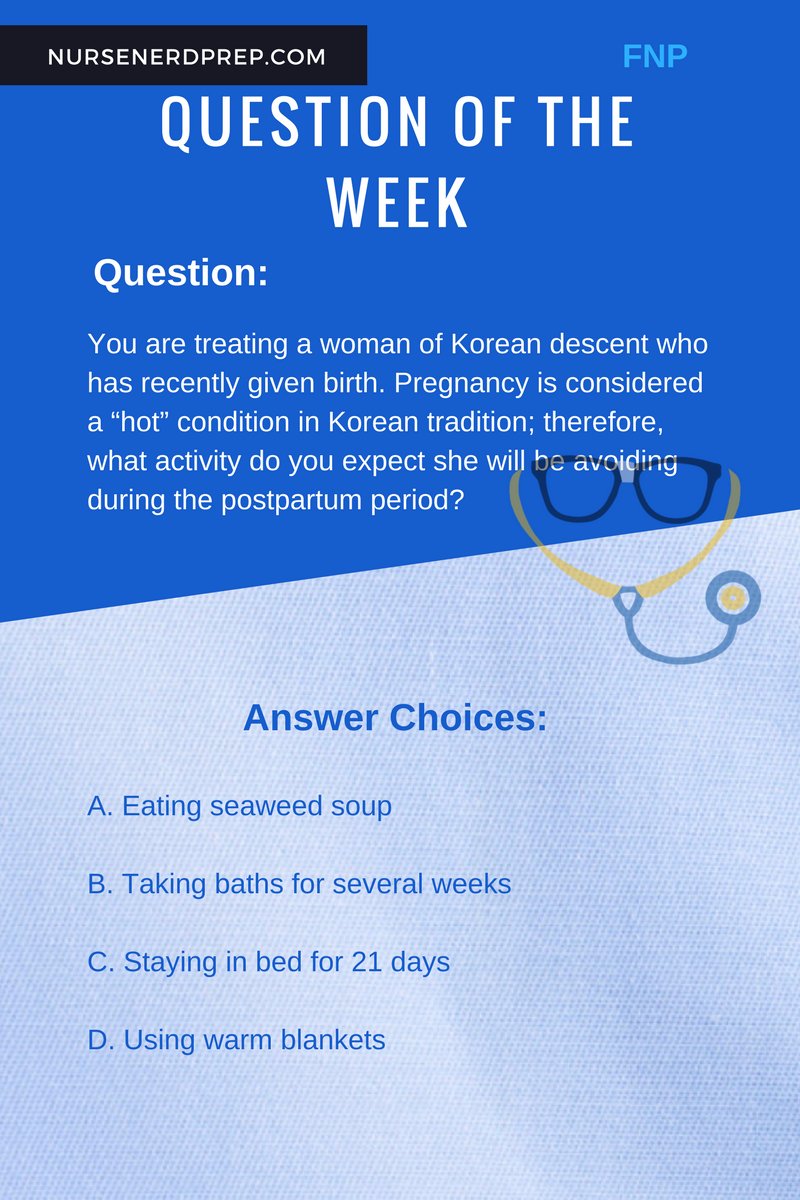 NURSENERDPREP.COM

FNP

QUESTION OF THE WEEK

Question:

You are treating a woman of Korean descent who has recently given birth. Pregnancy is considered a “hot” condition in Korean tradition; therefore, what activity do you expect she will be avoiding during the postpartum period?

Answer Choices:

A. Eating seaweed soup

B. Taking baths for several weeks

C. Staying in bed for 21 days

D. Using warm blankets